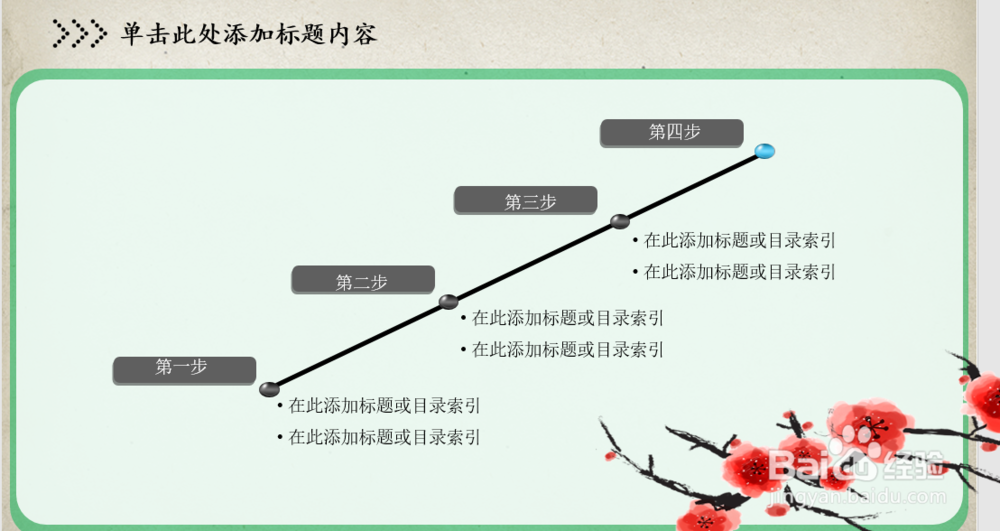 单击此处添加标题内容

第四步

第三步

• 在此添加标题或目录索引
• 在此添加标题或目录索引

第二步

• 在此添加标题或目录索引
• 在此添加标题或目录索引

第一步

• 在此添加标题或目录索引
• 在此添加标题或目录索引

Baidu 经验
jingyan.baidu.com